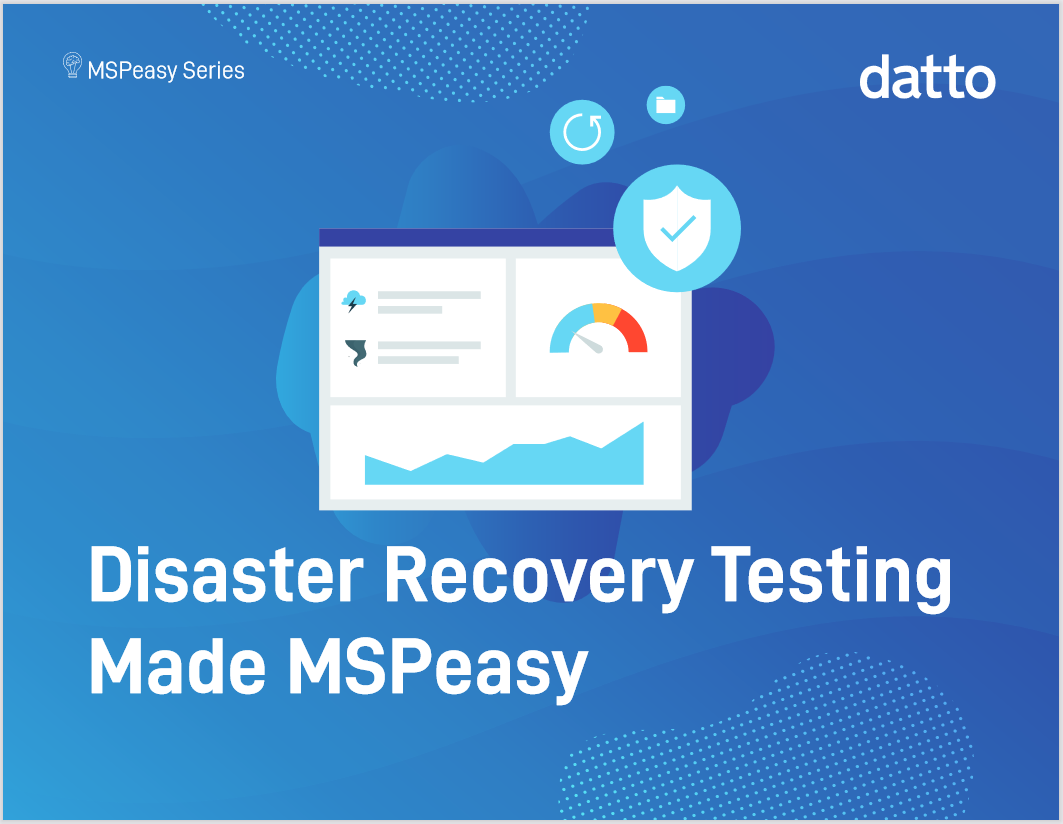 MSPeasy Series

datto

Disaster Recovery Testing Made MSPeasy